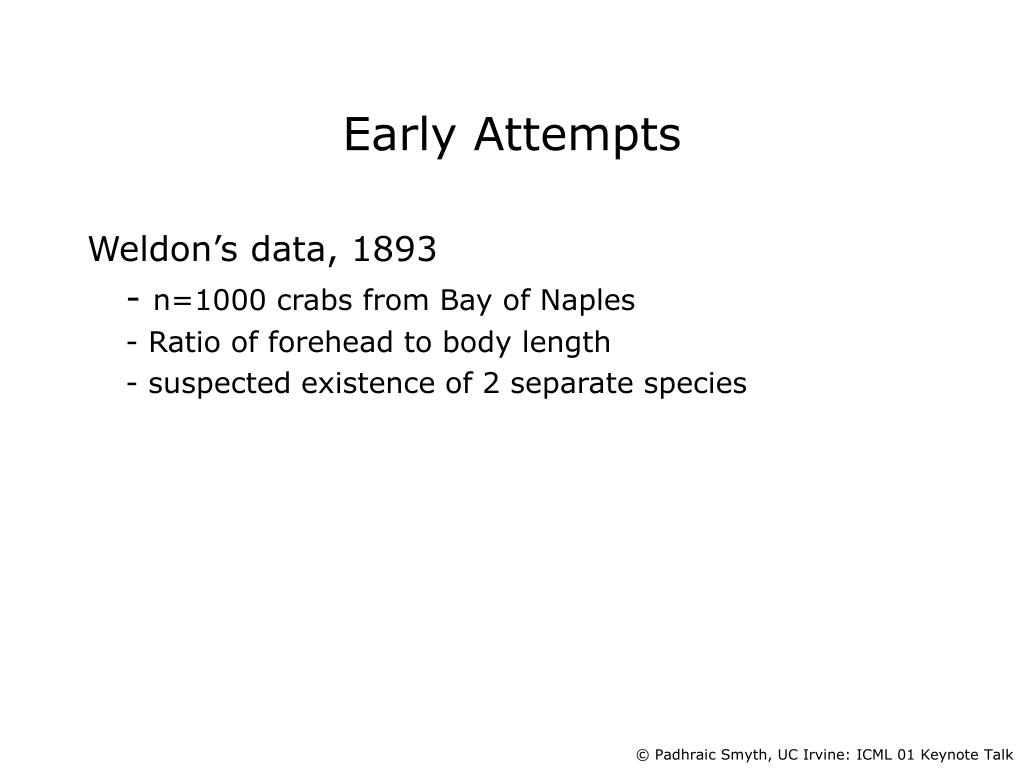 Early Attempts

Weldon’s data, 1893

- n=1000 crabs from Bay of Naples

- Ratio of forehead to body length

- suspected existence of 2 separate species

© Padhraic Smyth, UC Irvine: ICML 01 Keynote Talk